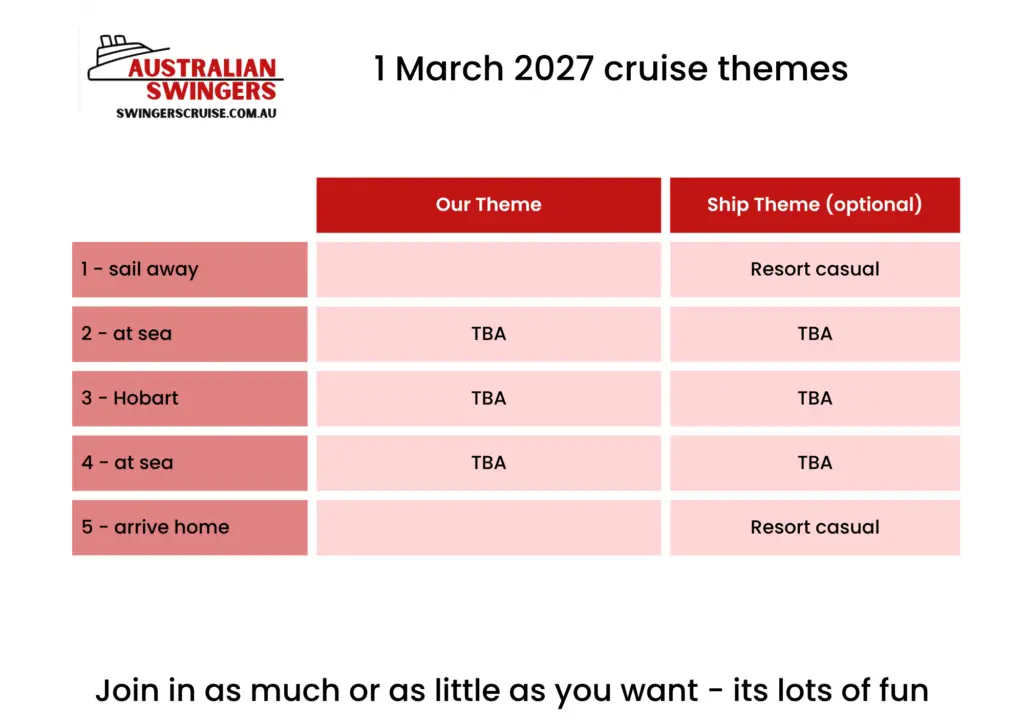 AUSTRALIAN SWINGERS
SWINGERSCRUISE.COM.AU

1 March 2027 cruise themes

| | Our Theme | Ship Theme (optional) |
|---|---|---|
| 1 - sail away | | Resort casual |
| 2 - at sea | TBA | TBA |
| 3 - Hobart | TBA | TBA |
| 4 - at sea | TBA | TBA |
| 5 - arrive home | | Resort casual |

Join in as much or as little as you want - its lots of fun